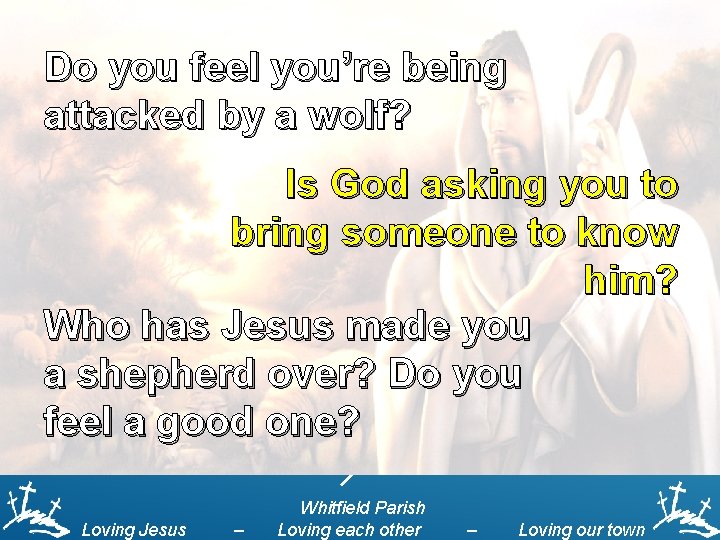 Do you feel you're being attacked by a wolf?

Is God asking you to bring someone to know him?

Who has Jesus made you a shepherd over? Do you feel a good one?

Whitfield Parish
Loving Jesus – Loving each other – Loving our town